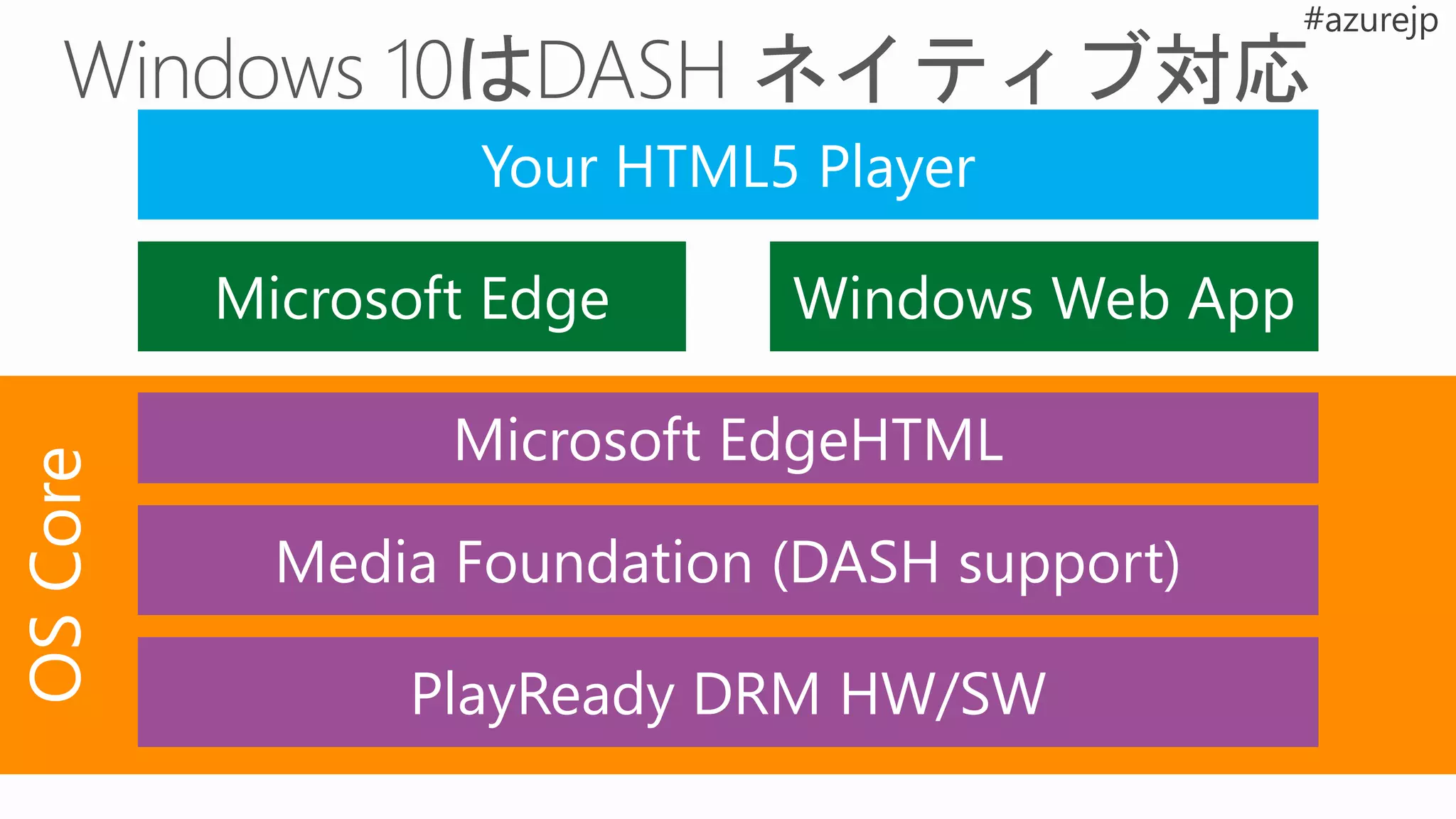 #azurejp

Windows 10はDASH ネイティブ対応

Your HTML5 Player

Microsoft Edge

Windows Web App

OS Core

Microsoft EdgeHTML

Media Foundation (DASH support)

PlayReady DRM HW/SW